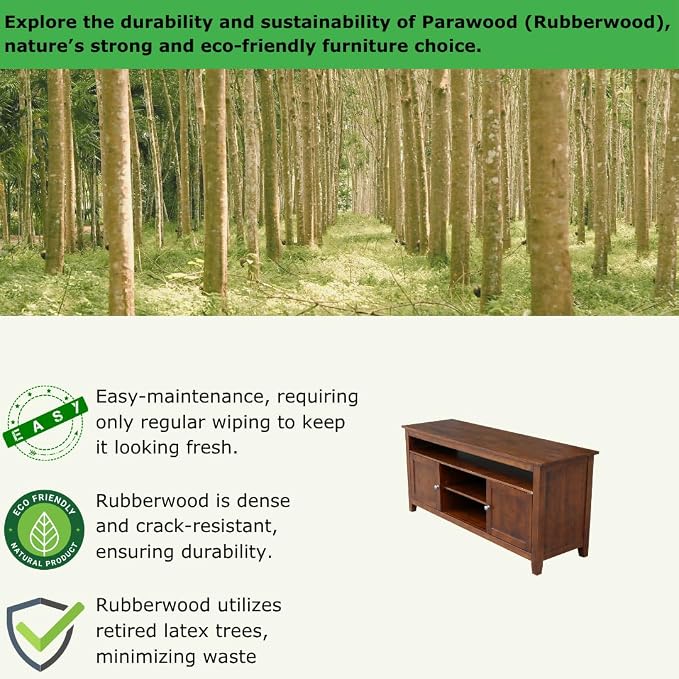 Explore the durability and sustainability of Parawood (Rubberwood), nature's strong and eco-friendly furniture choice.

EASY

Easy-maintenance, requiring only regular wiping to keep it looking fresh.

ECO FRIENDLY
NATURAL PRODUCT

Rubberwood is dense and crack-resistant, ensuring durability.

Rubberwood utilizes retired latex trees, minimizing waste